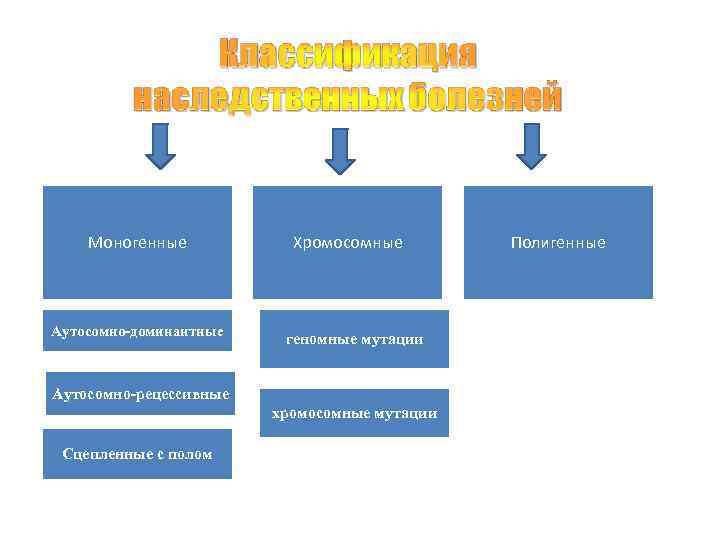 Классификация наследственных болезней

Моногенные

Хромосомные

Полигенные

Аутосомно-доминантные

Аутосомно-рецессивные

Сцепленные с полом

геномные мутации

хромосомные мутации